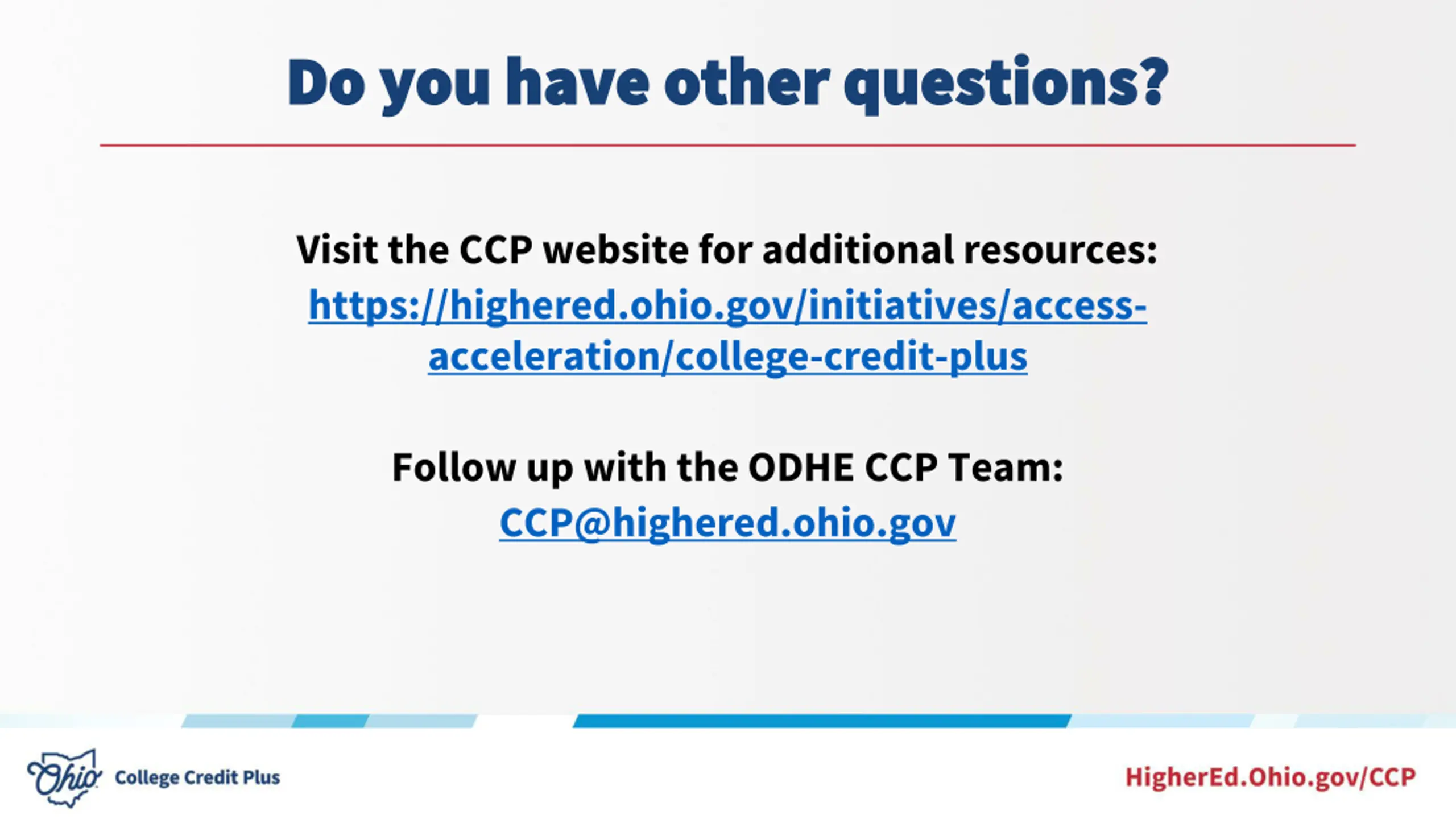 Do you have other questions?

Visit the CCP website for additional resources:
https://highered.ohio.gov/initiatives/access-acceleration/college-credit-plus

Follow up with the ODHE CCP Team:
CCP@highered.ohio.gov

Ohio College Credit Plus

HigherEd.Ohio.gov/CCP